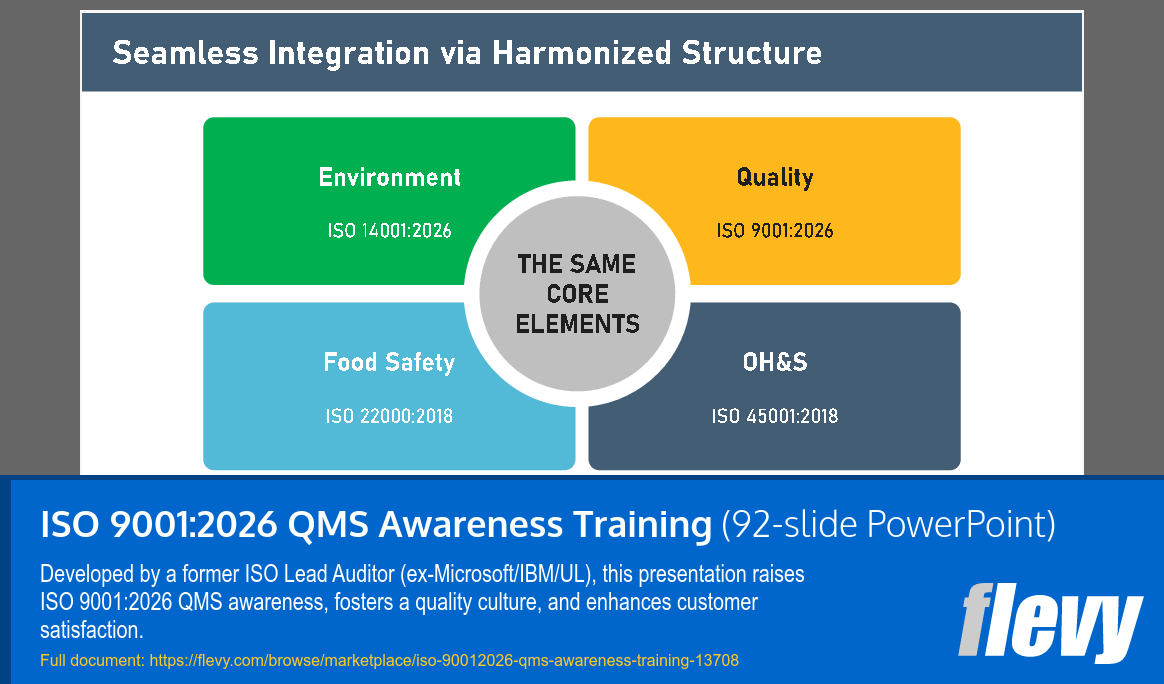 Seamless Integration via Harmonized Structure

Environment

ISO 14001:2026

Quality

ISO 9001:2026

THE SAME CORE ELEMENTS

Food Safety

ISO 22000:2018

OH&S

ISO 45001:2018

ISO 9001:2026 QMS Awareness Training (92-slide PowerPoint)

Developed by a former ISO Lead Auditor (ex-Microsoft/IBM/UL), this presentation raises ISO 9001:2026 QMS awareness, fosters a quality culture, and enhances customer satisfaction.

Full document: https://flevy.com/browse/marketplace/iso-90012026-qms-awareness-training-13708

flevy